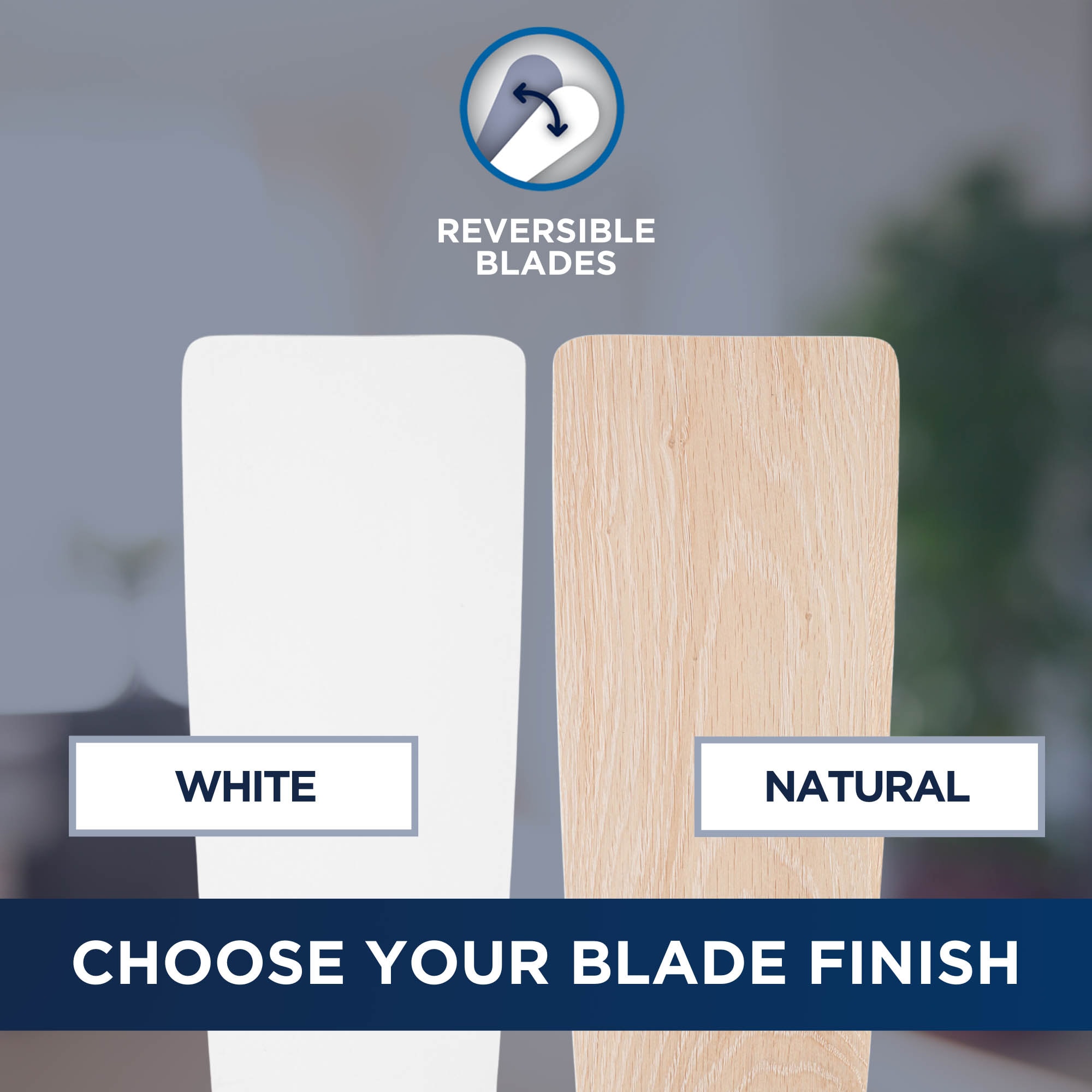 REVERSIBLE BLADES

WHITE

NATURAL

CHOOSE YOUR BLADE FINISH